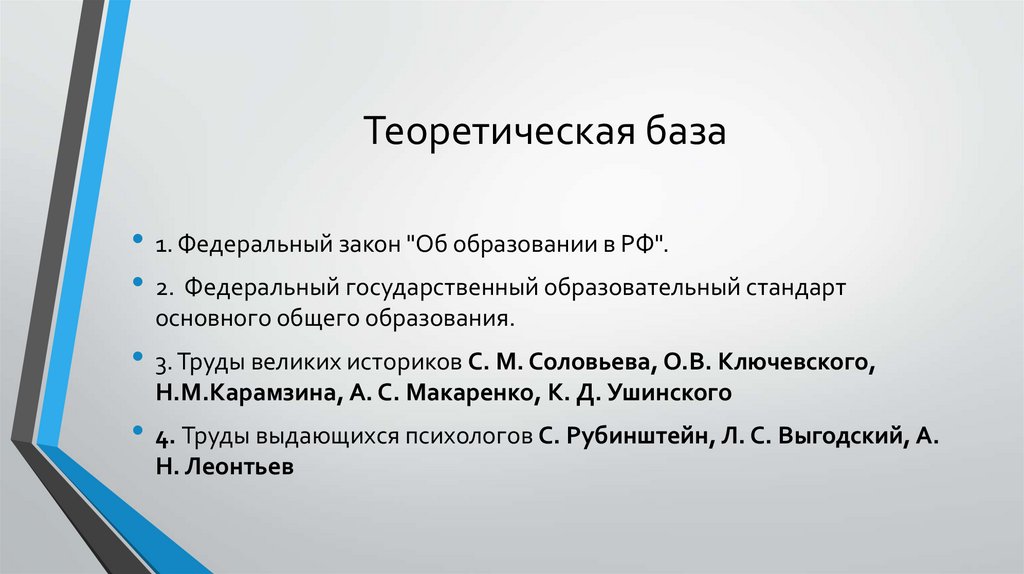 Теоретическая база

• 1. Федеральный закон "Об образовании в РФ".

• 2.  Федеральный государственный образовательный стандарт основного общего образования.

• 3. Труды великих историков С. М. Соловьева, О.В. Ключевского, Н.М.Карамзина, А. С. Макаренко, К. Д. Ушинского

• 4. Труды выдающихся психологов С. Рубинштейн, Л. С. Выгодский, А. Н. Леонтьев